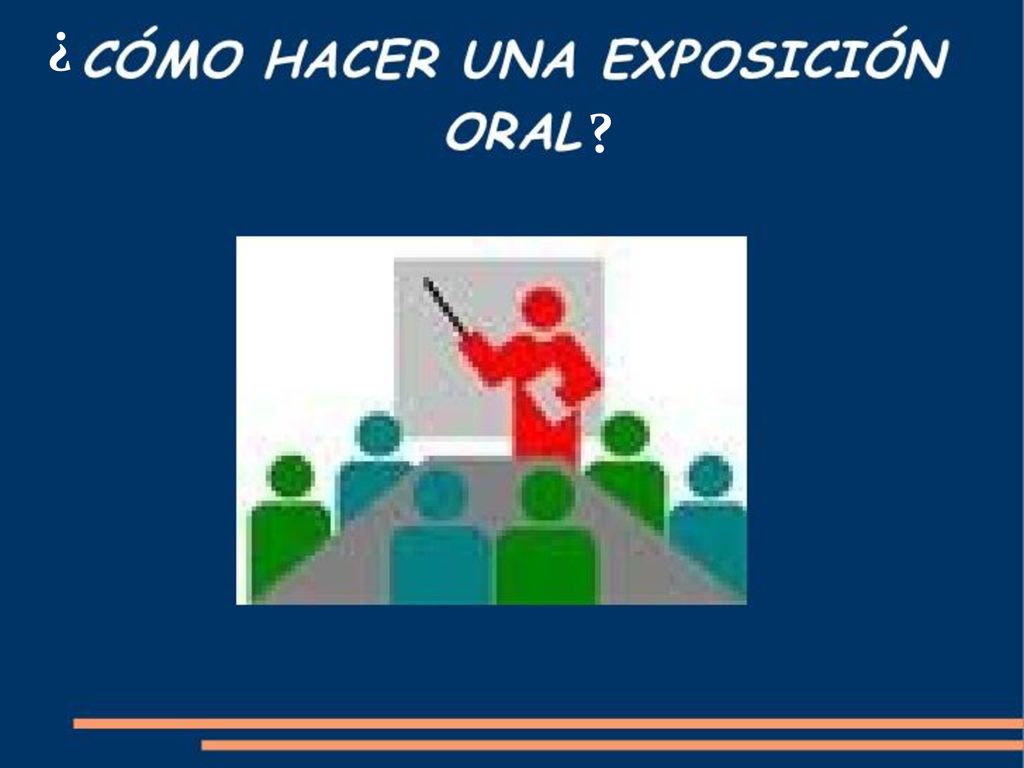 ¿CÓMO HACER UNA EXPOSICIÓN ORAL?